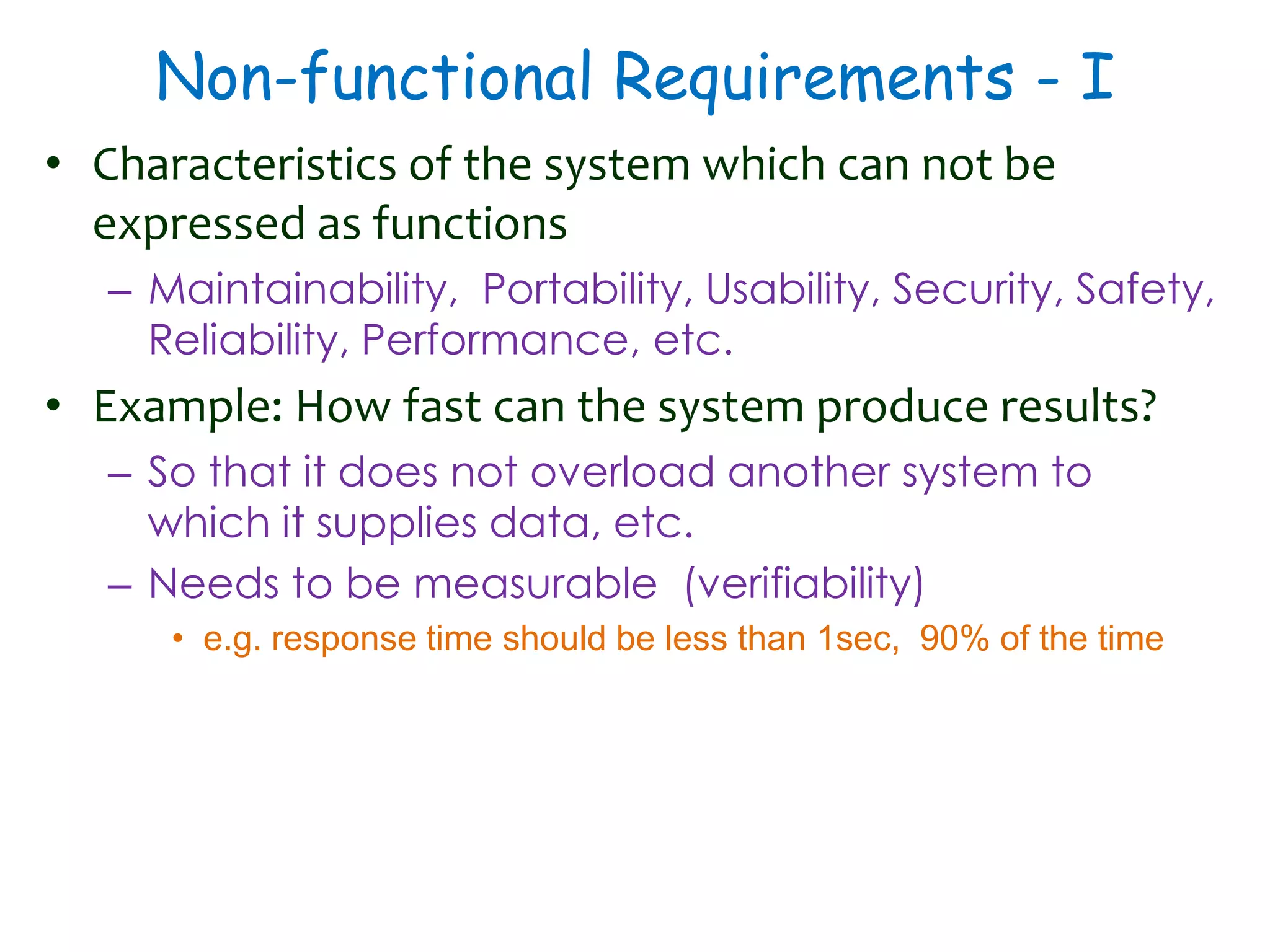 Non-functional Requirements - I

• Characteristics of the system which can not be expressed as functions

– Maintainability, Portability, Usability, Security, Safety, Reliability, Performance, etc.

• Example: How fast can the system produce results?

– So that it does not overload another system to which it supplies data, etc.

– Needs to be measurable (verifiability)

• e.g. response time should be less than 1sec, 90% of the time